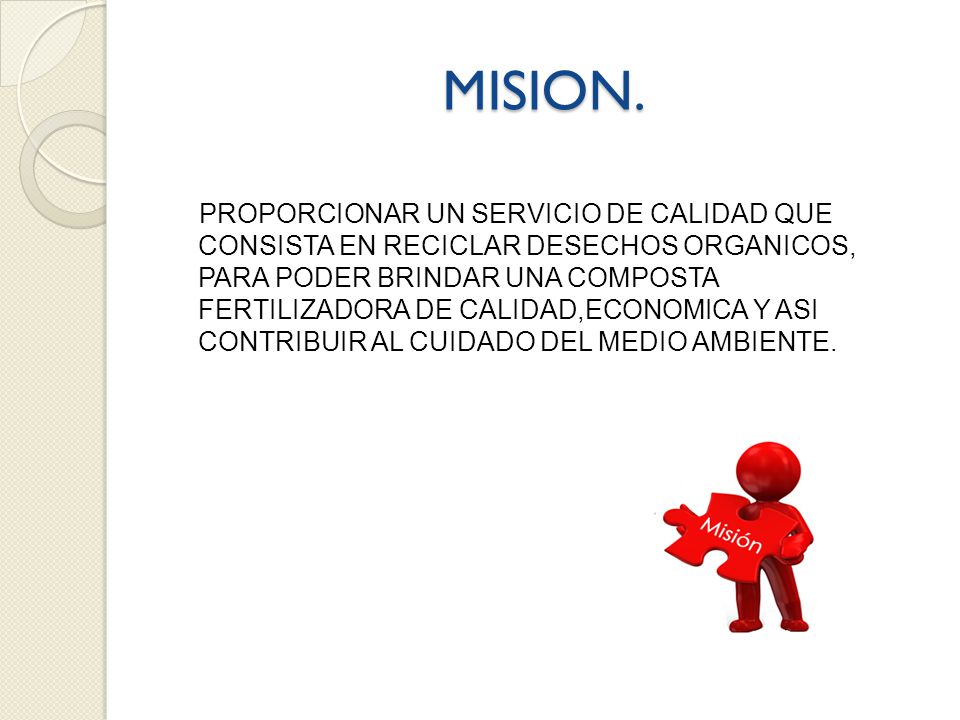 MISION.

PROPORCIONAR UN SERVICIO DE CALIDAD QUE CONSISTA EN RECICLAR DESECHOS ORGANICOS, PARA PODER BRINDAR UNA COMPOSTA FERTILIZADORA DE CALIDAD,ECONOMICA Y ASI CONTRIBUIR AL CUIDADO DEL MEDIO AMBIENTE.

Misión